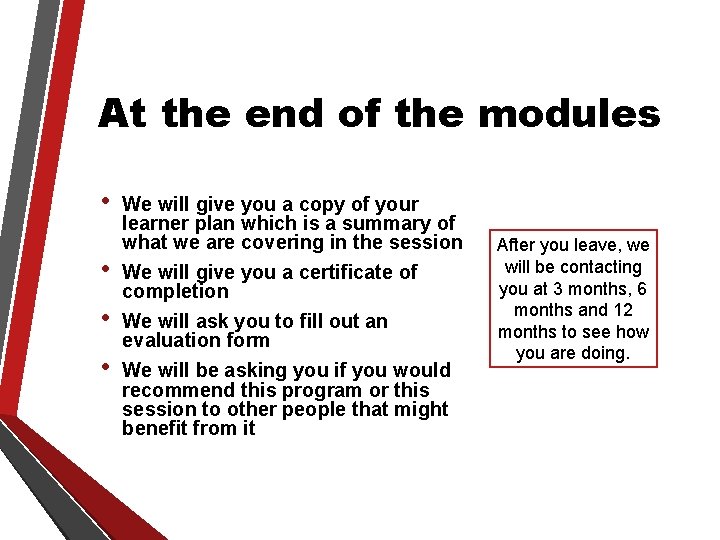 At the end of the modules

• We will give you a copy of your learner plan which is a summary of what we are covering in the session
• We will give you a certificate of completion
• We will ask you to fill out an evaluation form
• We will be asking you if you would recommend this program or this session to other people that might benefit from it

After you leave, we will be contacting you at 3 months, 6 months and 12 months to see how you are doing.